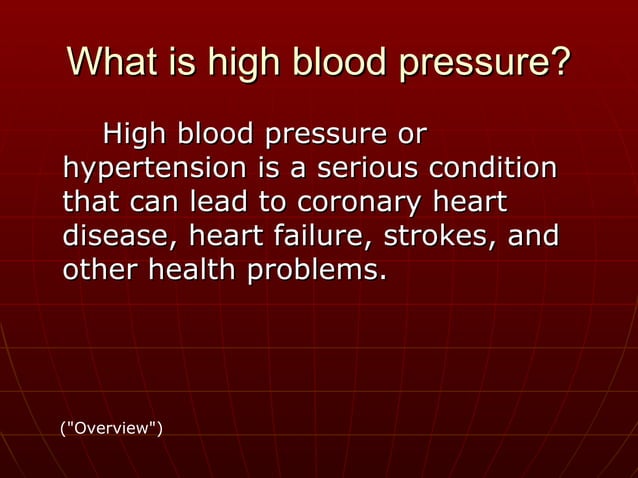 What is high blood pressure?

High blood pressure or hypertension is a serious condition that can lead to coronary heart disease, heart failure, strokes, and other health problems.

("Overview")